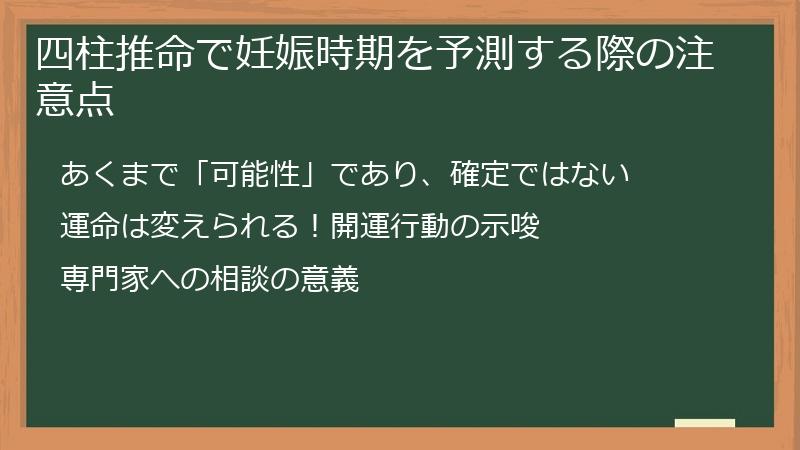 四柱推命で妊娠時期を予測する際の注意点

あくまで「可能性」であり、確定ではない

運命は変えられる！開運行動の示唆

専門家への相談の意義